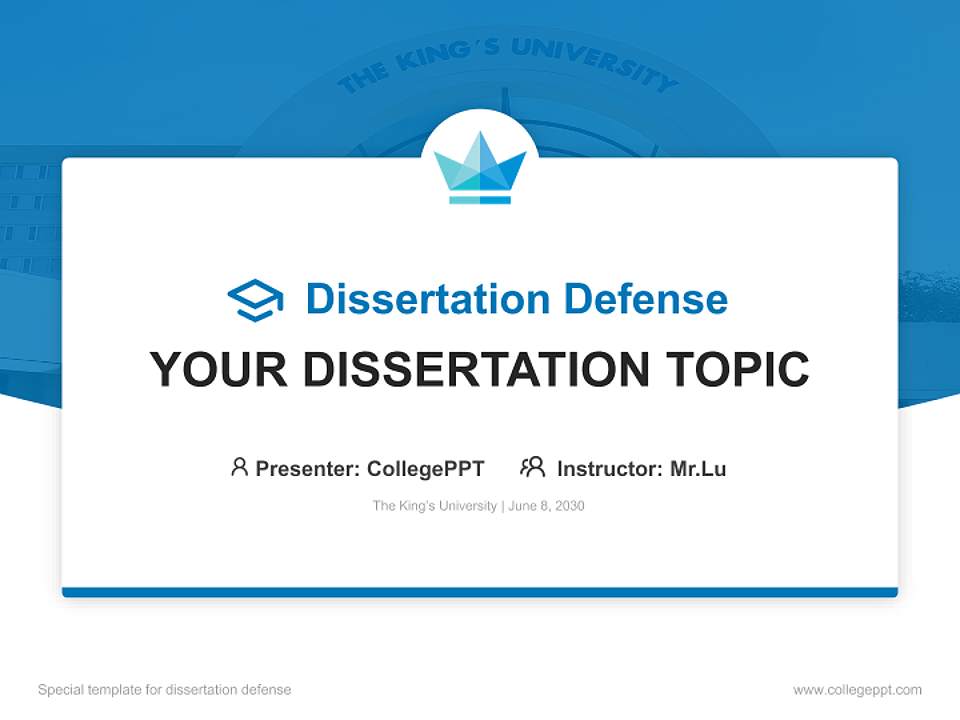 THE KING'S UNIVERSITY

Dissertation Defense

YOUR DISSERTATION TOPIC

Presenter: CollegePPT Instructor: Mr.Lu

The King's University | June 8, 2030

Special template for dissertation defense

www.collegeppt.com